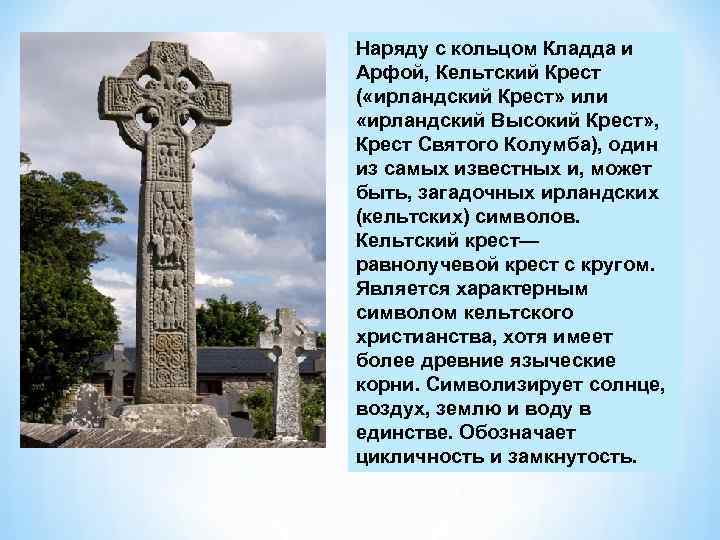 Наряду с кольцом Кладда и Арфой, Кельтский Крест («ирландский Крест» или «ирландский Высокий Крест», Крест Святого Колумба), один из самых известных и, может быть, загадочных ирландских (кельтских) символов. Кельтский крест— равнолучевой крест с кругом. Является характерным символом кельтского христианства, хотя имеет более древние языческие корни. Символизирует солнце, воздух, землю и воду в единстве. Обозначает цикличность и замкнутость.